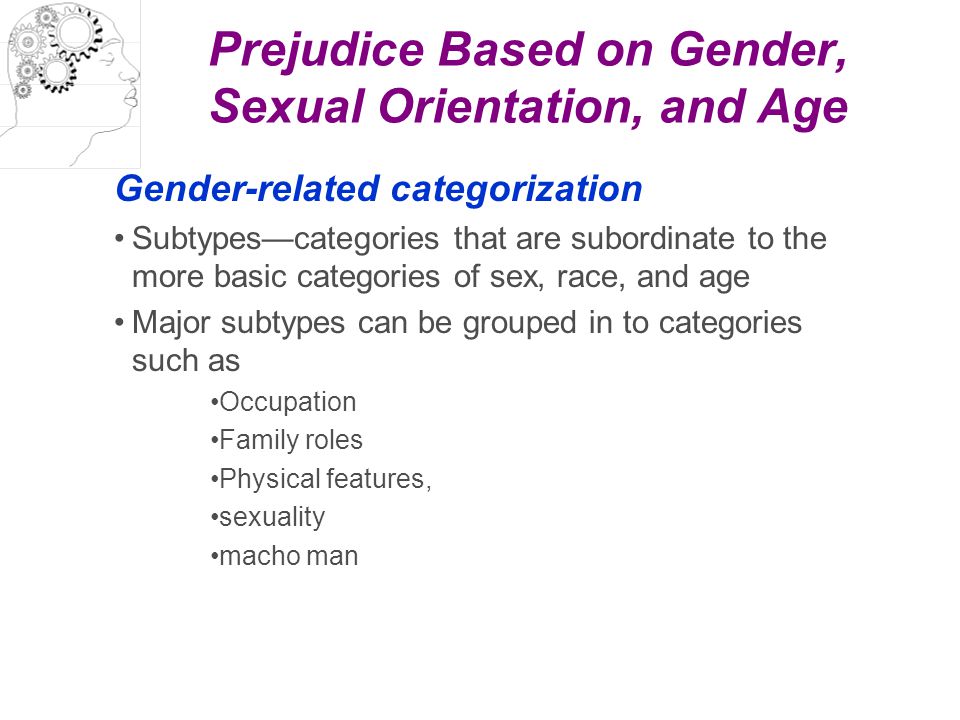 Prejudice Based on Gender, Sexual Orientation, and Age

Gender-related categorization

• Subtypes—categories that are subordinate to the more basic categories of sex, race, and age

• Major subtypes can be grouped in to categories such as

•Occupation

•Family roles

•Physical features,

•sexuality

•macho man